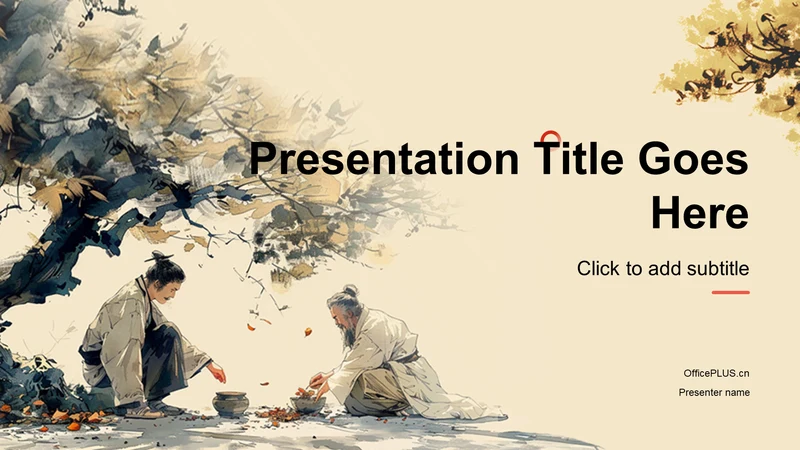 Presentation Title Goes Here

Click to add subtitle

OfficePLUS.cn

Presenter name